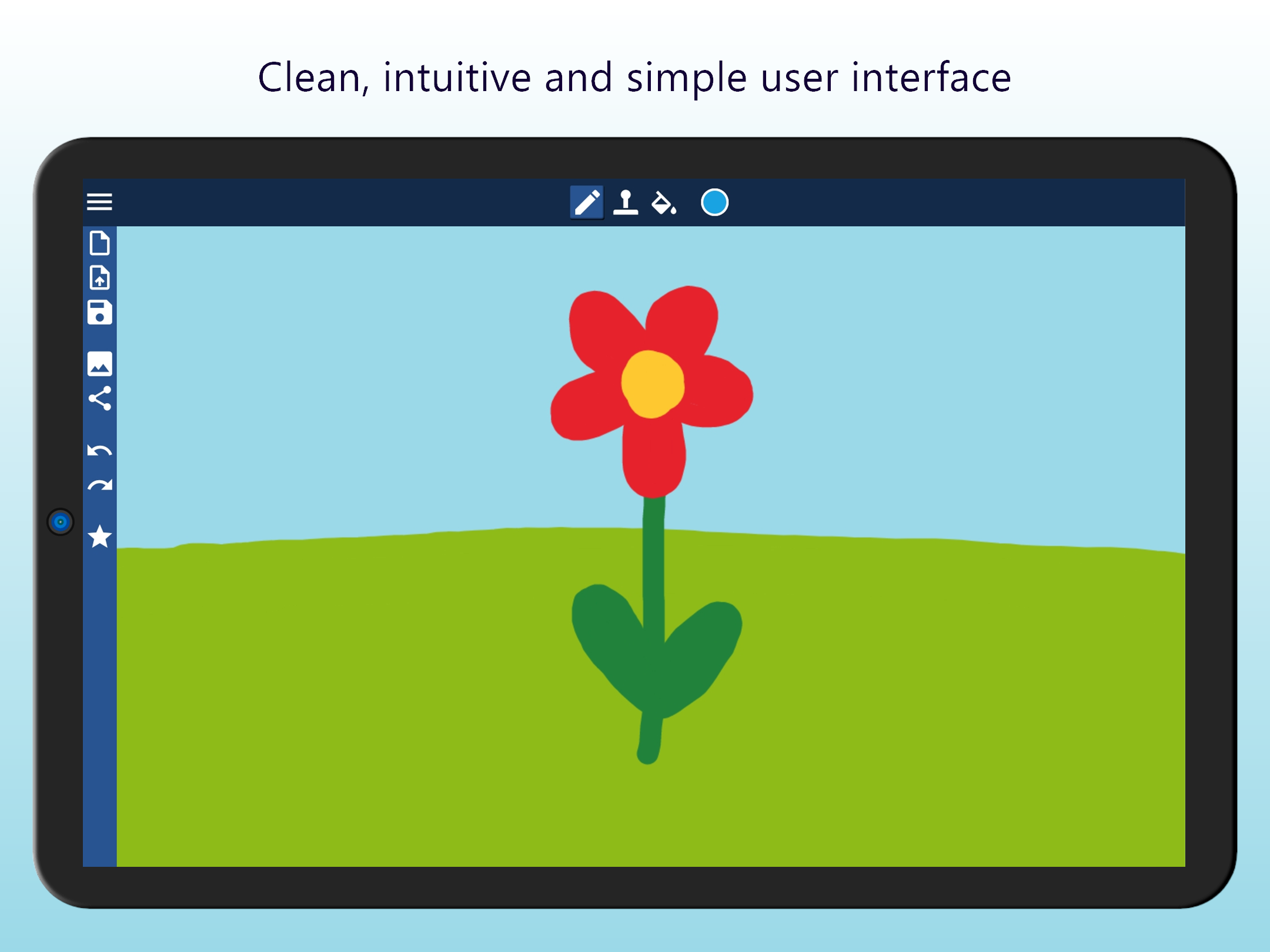 Clean, intuitive and simple user interface